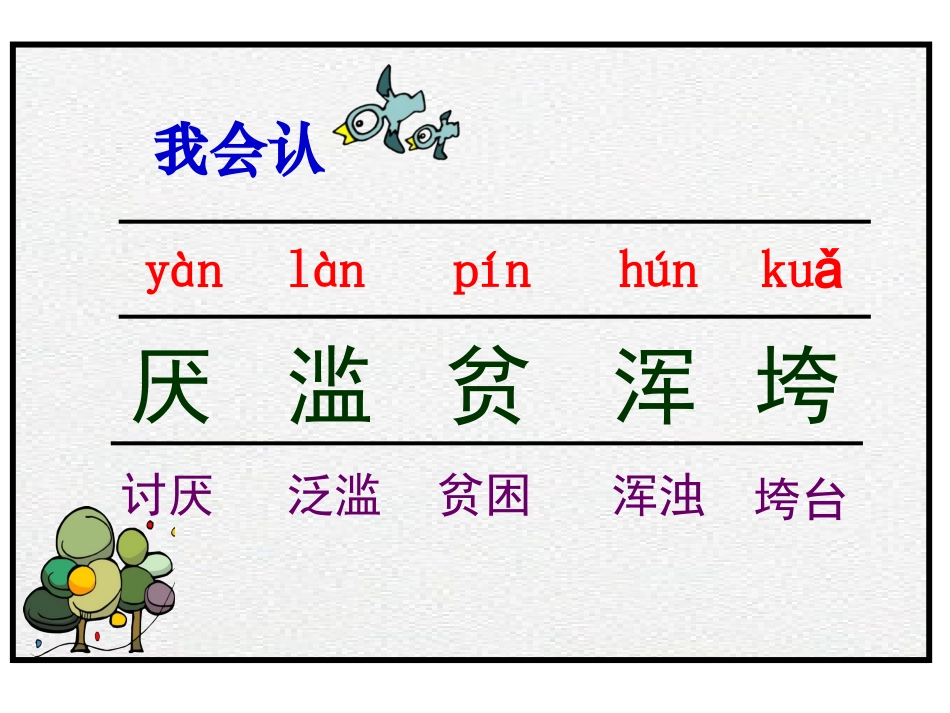 我会认

| yàn | làn | pín | hún | kuǎ |
|---|---|---|---|---|
| 厌 | 滥 | 贫 | 浑 | 垮 |
| 讨厌 | 泛滥 | 贫困 | 浑浊 | 垮台 |